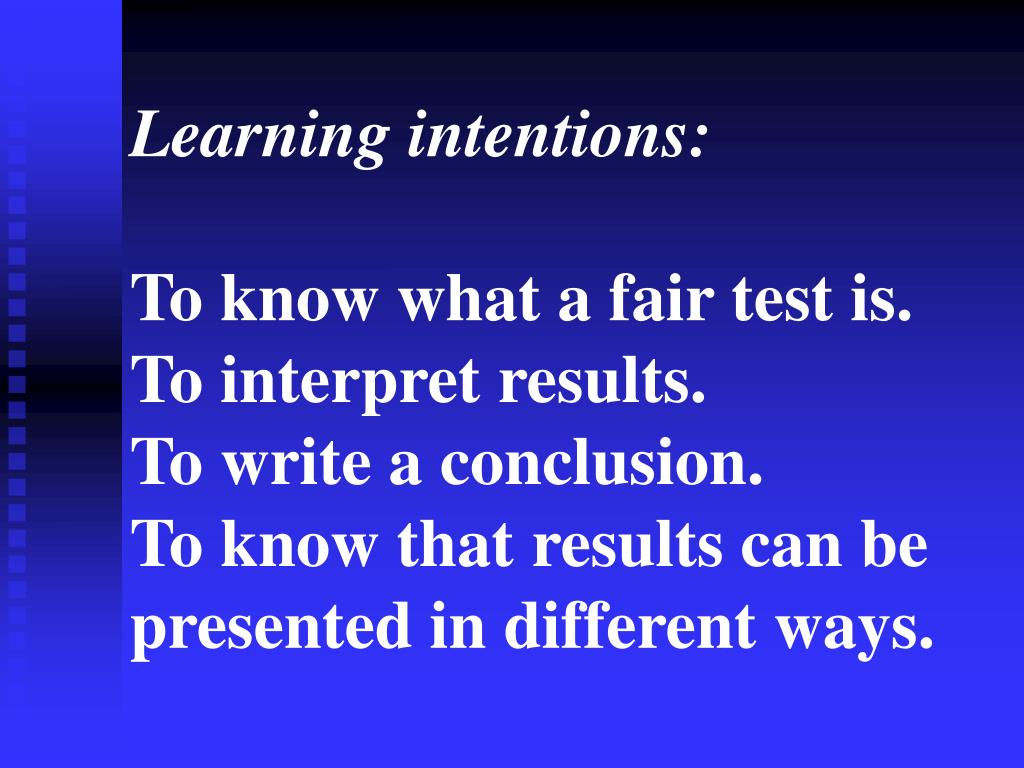 Learning intentions:

To know what a fair test is.
To interpret results.
To write a conclusion.
To know that results can be presented in different ways.